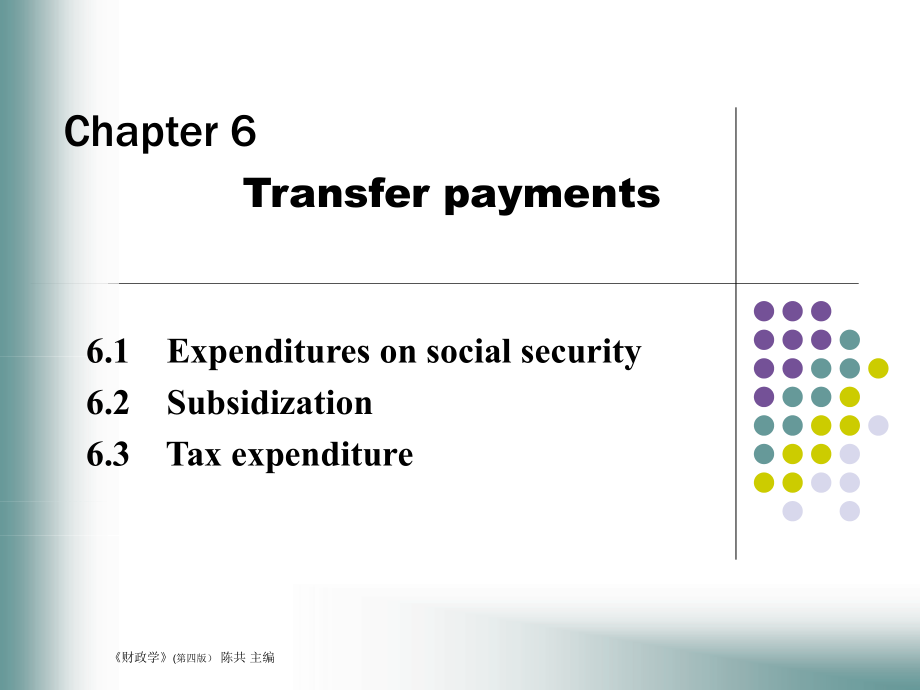 Chapter 6

Transfer payments

6.1 Expenditures on social security
6.2 Subsidization
6.3 Tax expenditure

《财政学》(第四版) 陈共 主编